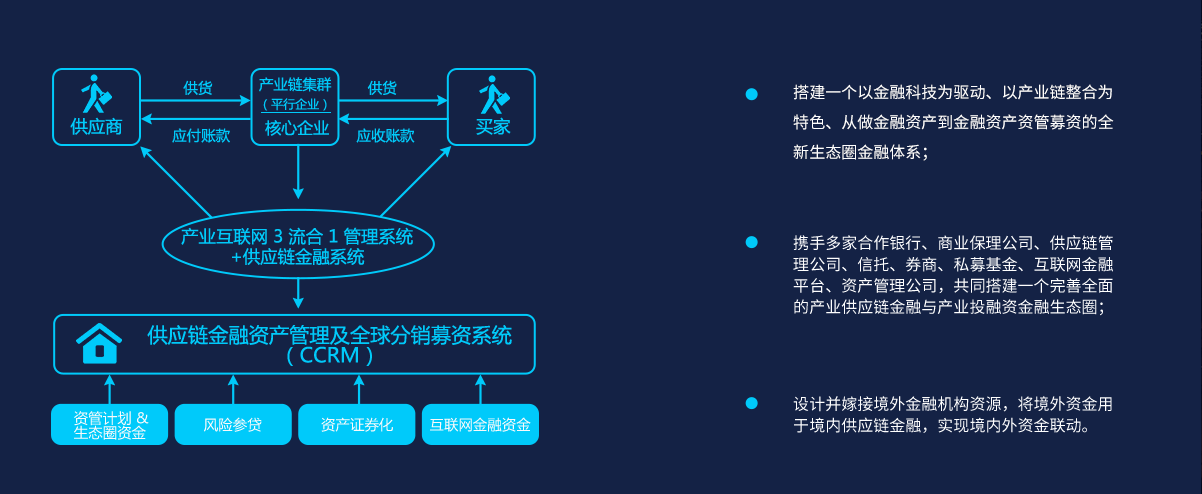 供应商

供货

应付账款

产业链集群
（平行企业）
核心企业

供货

应收账款

买家

产业互联网 3 流合 1 管理系统
+供应链金融系统

供应链金融资产管理及全球分销募资系统
（CCRM）

资管计划 &
生态圈资金

风险参贷

资产证券化

互联网金融资金

搭建一个以金融科技为驱动、以产业链整合为特色、从做金融资产到金融资产资管募资的全新生态圈金融体系；

携手多家合作银行、商业保理公司、供应链管理公司、信托、券商、私募基金、互联网金融平台、资产管理公司，共同搭建一个完善全面的产业供应链金融与产业投融资金融生态圈；

设计并嫁接境外金融机构资源，将境外资金用于境内供应链金融，实现境内外资金联动。